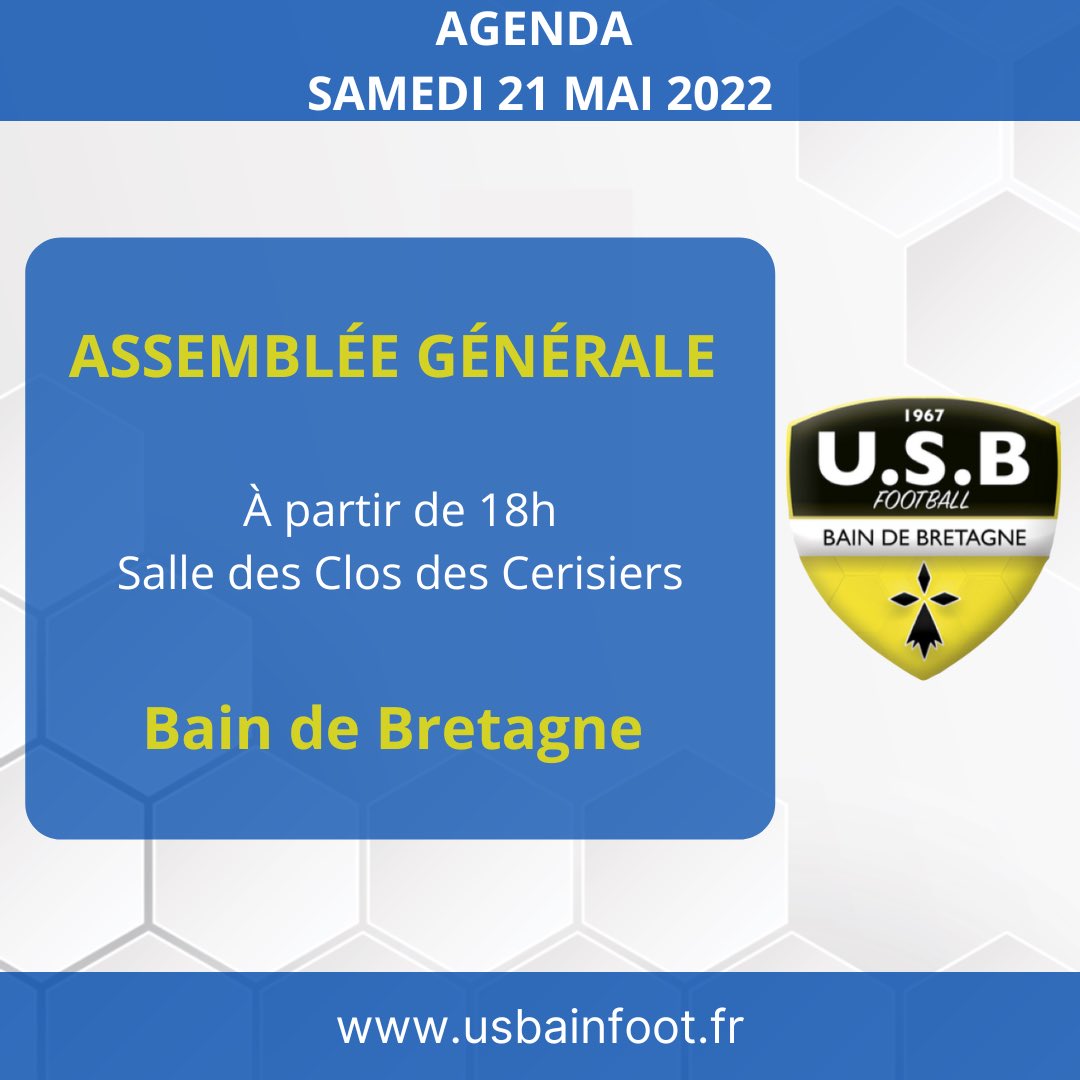 AGENDA
SAMEDI 21 MAI 2022

ASSEMBLÉE GÉNÉRALE

À partir de 18h
Salle des Clos des Cerisiers

Bain de Bretagne

1967
U.S.B
FOOTBALL
BAIN DE BRETAGNE

www.usbainfoot.fr